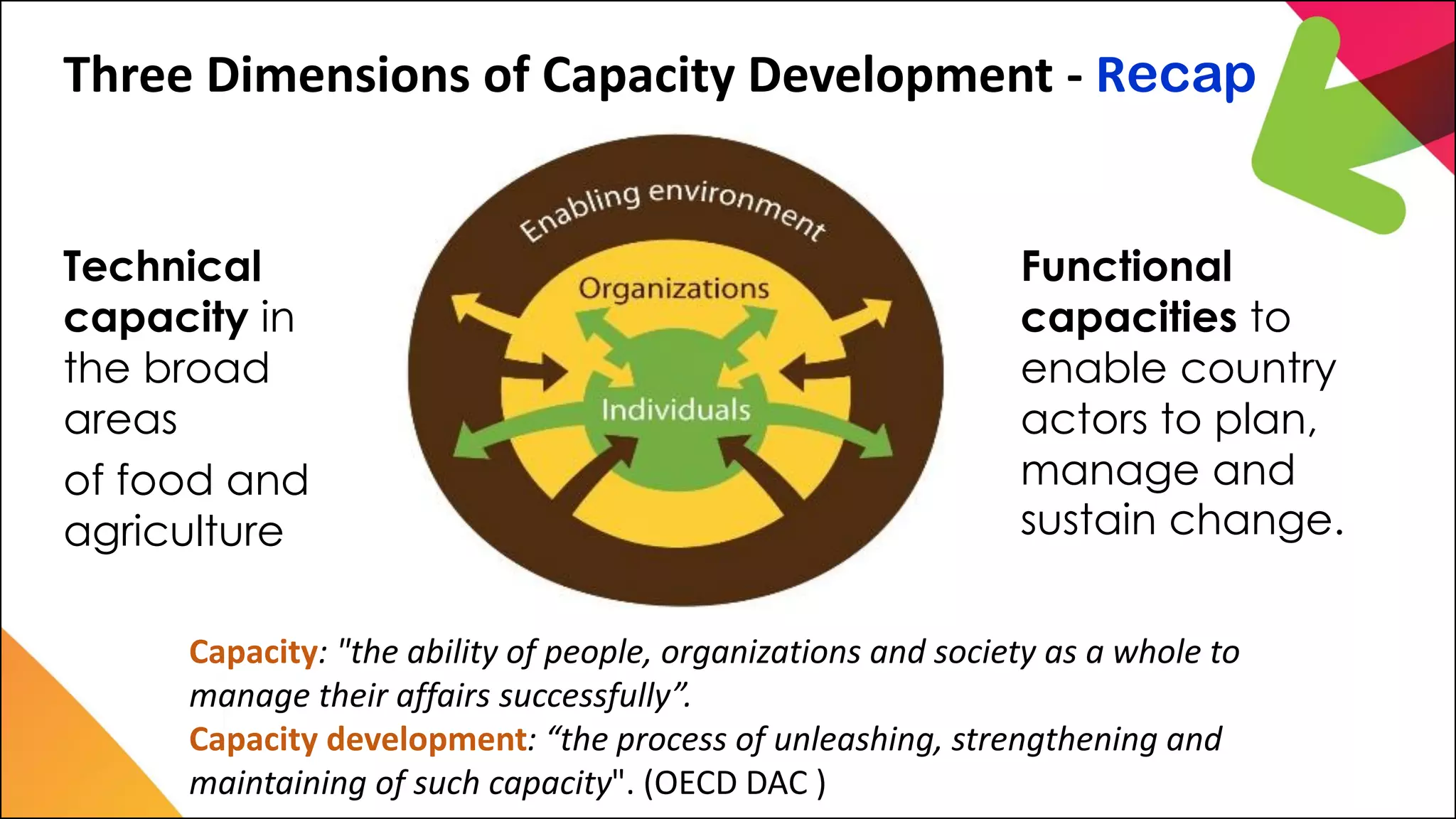 Three Dimensions of Capacity Development - Recap

Technical capacity in the broad areas of food and agriculture

Enabling environment

Organizations

Individuals

Functional capacities to enable country actors to plan, manage and sustain change.

Capacity: "the ability of people, organizations and society as a whole to manage their affairs successfully”.
Capacity development: “the process of unleashing, strengthening and maintaining of such capacity". (OECD DAC )